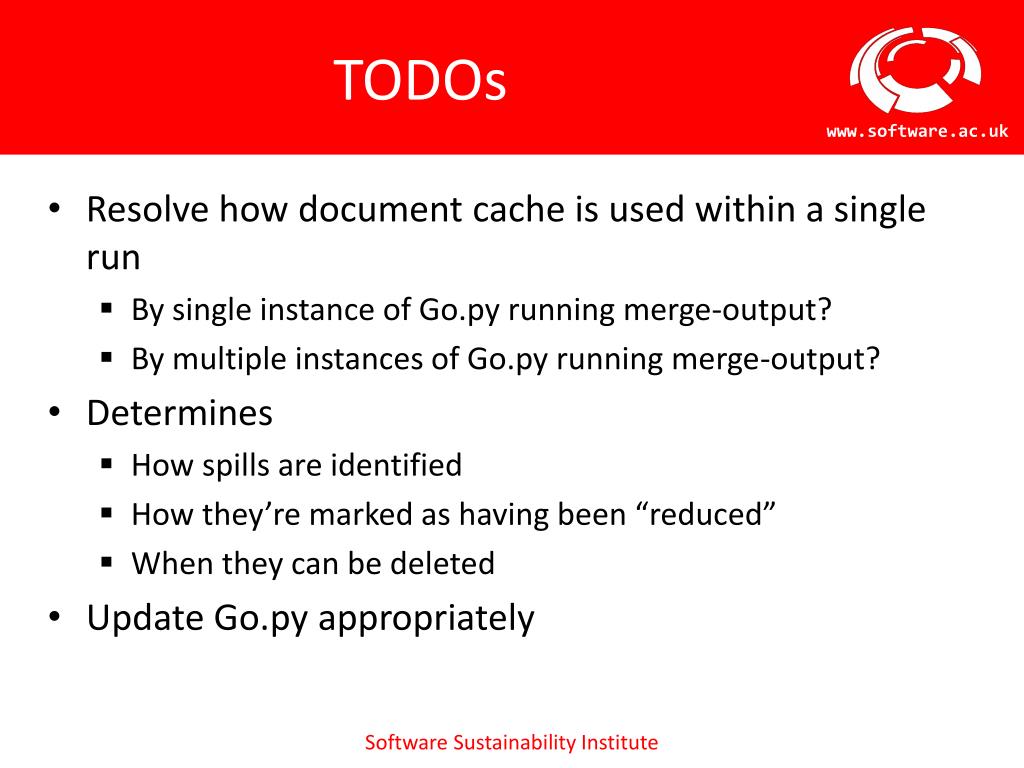 TODOs

www.software.ac.uk

• Resolve how document cache is used within a single run
 ▪ By single instance of Go.py running merge-output?
 ▪ By multiple instances of Go.py running merge-output?
• Determines
 ▪ How spills are identified
 ▪ How they're marked as having been "reduced"
 ▪ When they can be deleted
• Update Go.py appropriately

Software Sustainability Institute